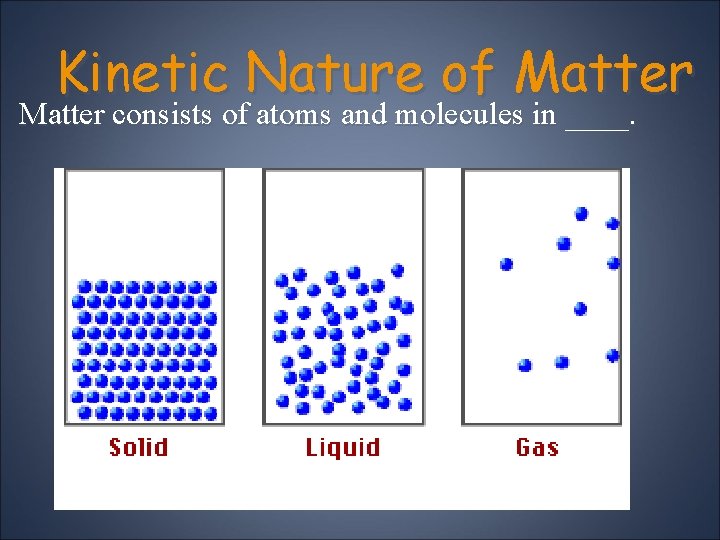 Kinetic Nature of Matter

Matter consists of atoms and molecules in ____.

Solid

Liquid

Gas